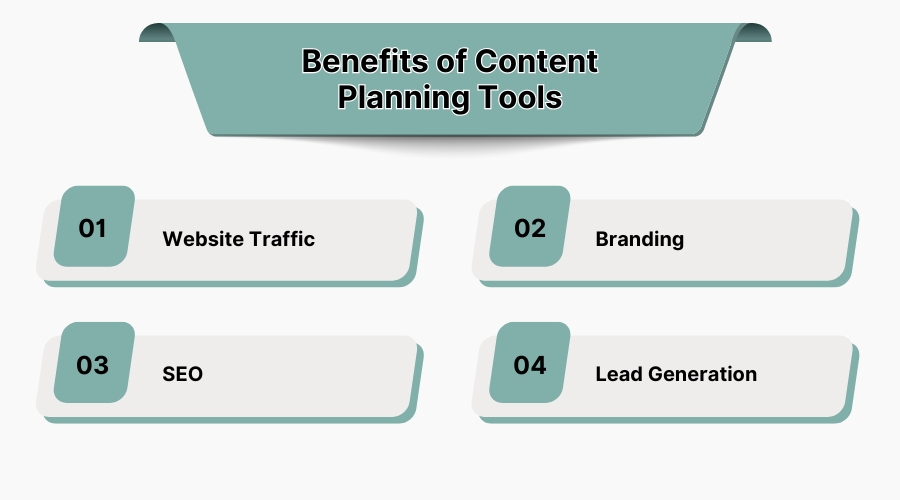 Benefits of Content Planning Tools

01 Website Traffic

02 Branding

03 SEO

04 Lead Generation